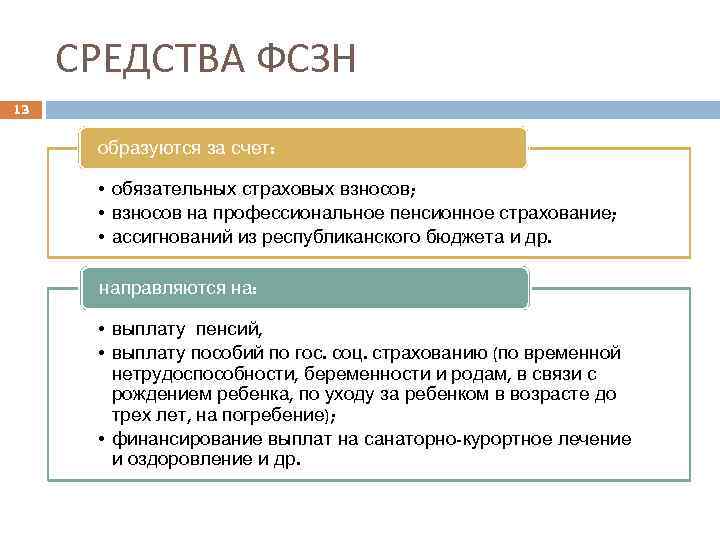 СРЕДСТВА ФСЗН

13

образуются за счет:

• обязательных страховых взносов;
• взносов на профессиональное пенсионное страхование;
• ассигнований из республиканского бюджета и др.

направляются на:

• выплату пенсий,
• выплату пособий по гос. соц. страхованию (по временной нетрудоспособности, беременности и родам, в связи с рождением ребенка, по уходу за ребенком в возрасте до трех лет, на погребение);
• финансирование выплат на санаторно-курортное лечение и оздоровление и др.